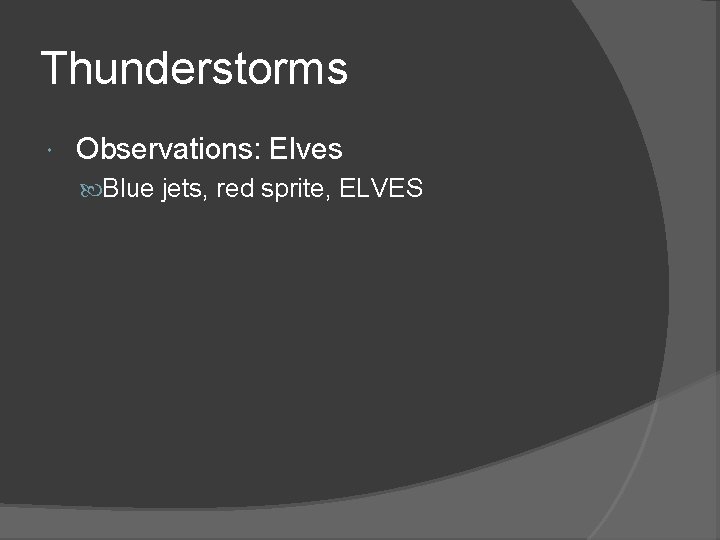 Thunderstorms

Observations: Elves

Blue jets, red sprite, ELVES